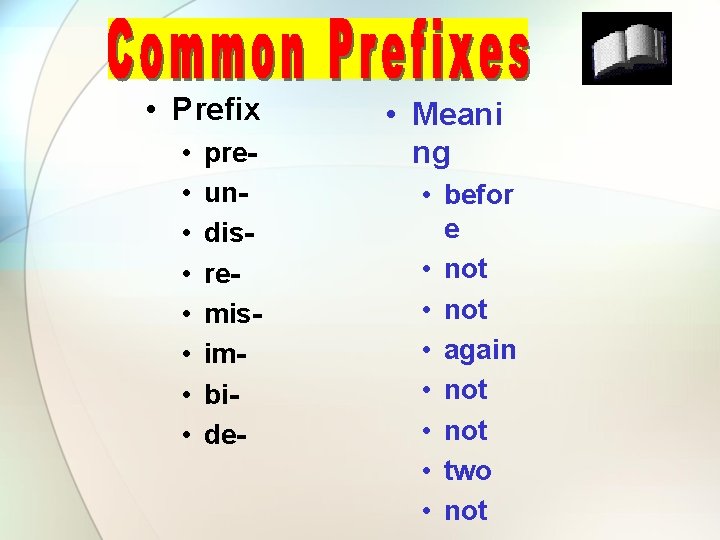 Common Prefixes

• Prefix
• pre-
• un-
• dis-
• re-
• mis-
• im-
• bi-
• de-

• Meaning
• before
• not
• not
• again
• not
• not
• two
• not